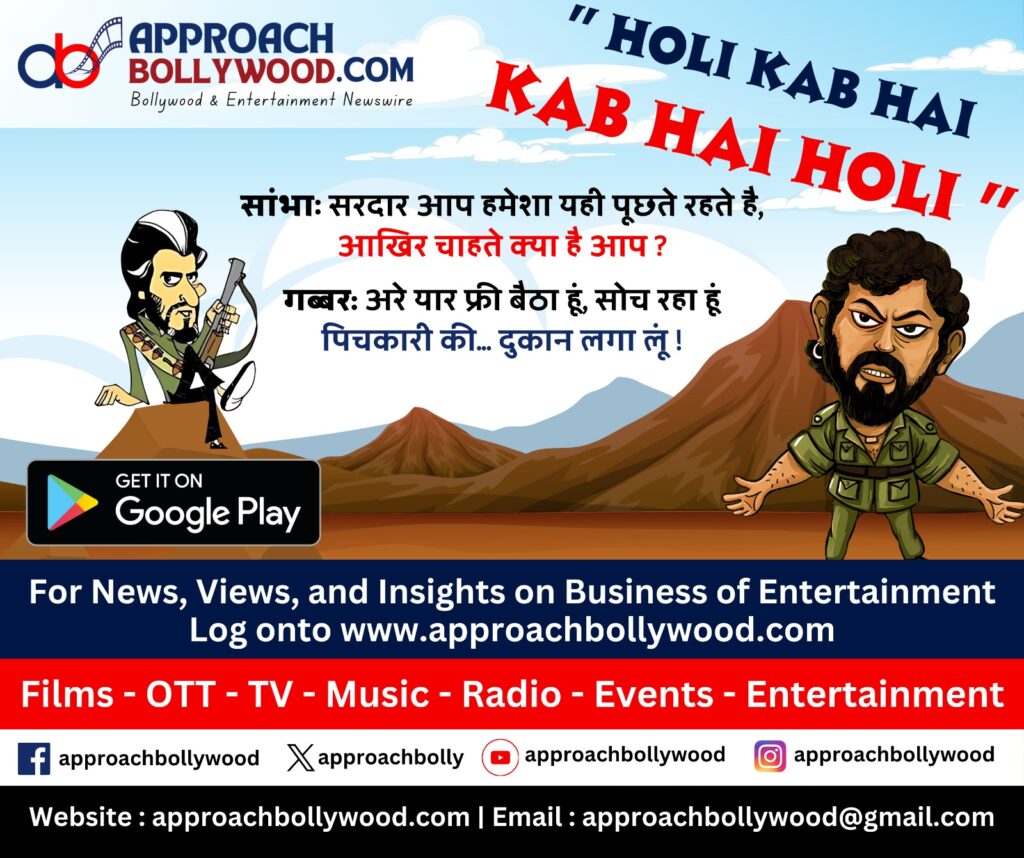 ab APPROACH BOLLYWOOD.COM
Bollywood & Entertainment Newswire

" HOLI KAB HAI
KAB HAI HOLI "

सांभाः सरदार आप हमेशा यही पूछते रहते है,
आखिर चाहते क्या है आप ?

गब्बरः अरे यार फ्री बैठा हूं, सोच रहा हूं
पिचकारी की... दुकान लगा लूं !

GET IT ON
Google Play

For News, Views, and Insights on Business of Entertainment
Log onto www.approachbollywood.com

Films - OTT - TV - Music - Radio - Events - Entertainment

approachbollywood approachbolly approachbollywood approachbollywood

Website : approachbollywood.com | Email : approachbollywood@gmail.com